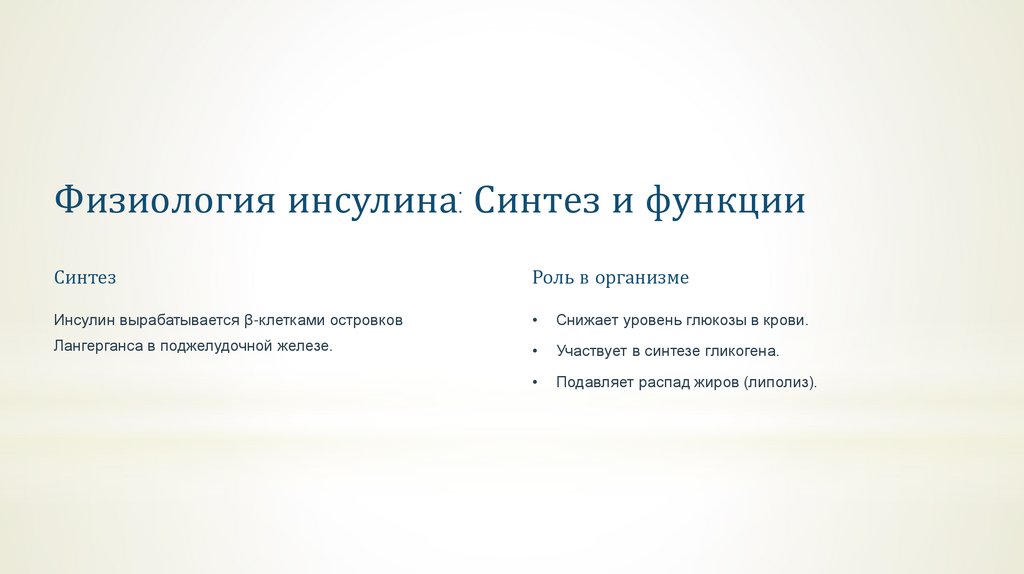 Физиология инсулина: Синтез и функции

Синтез

Инсулин вырабатывается β-клетками островков Лангерганса в поджелудочной железе.

Роль в организме

• Снижает уровень глюкозы в крови.
• Участвует в синтезе гликогена.
• Подавляет распад жиров (липолиз).